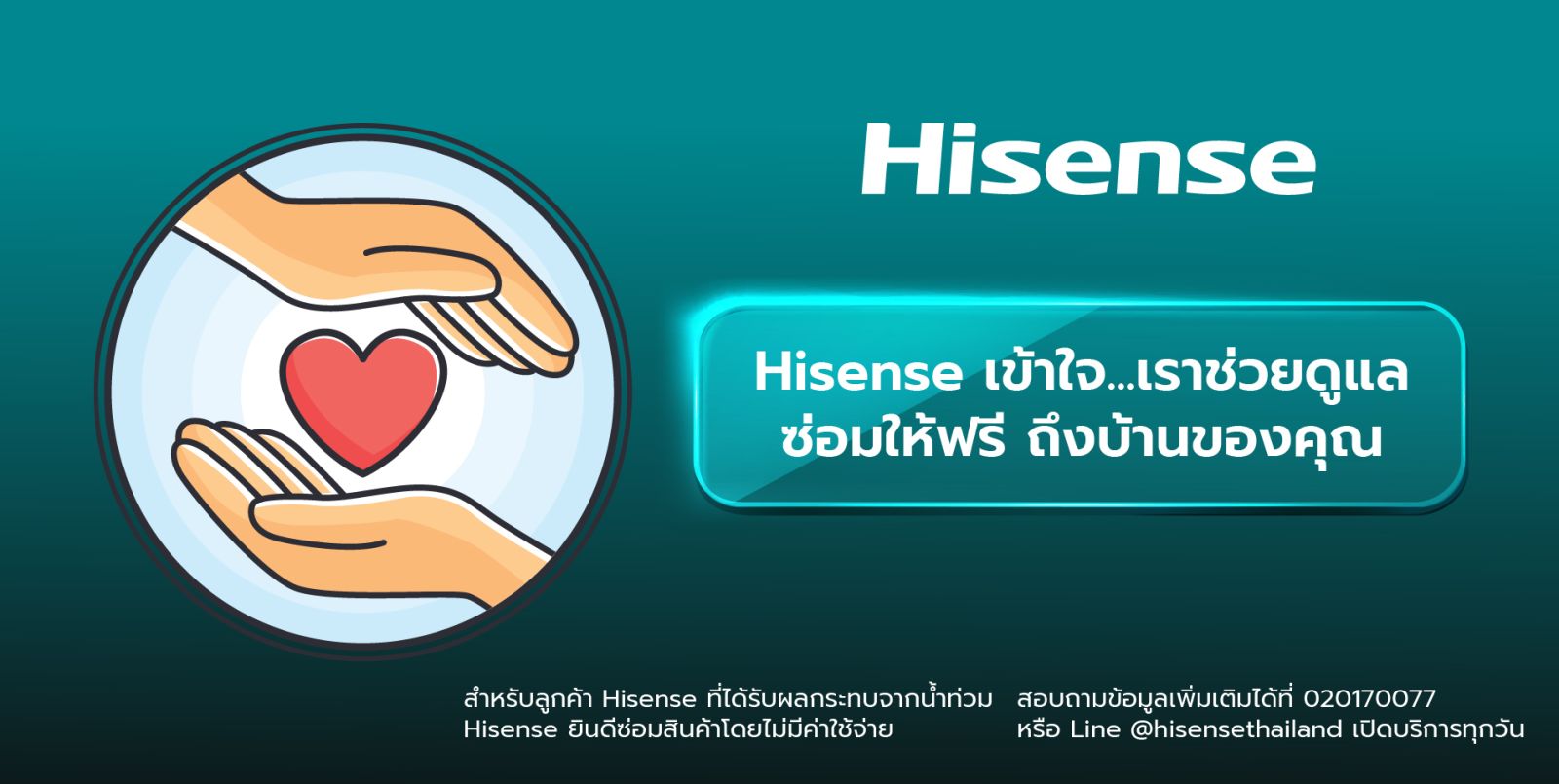 Hisense

Hisense เข้าใจ...เราช่วยดูแล ซ่อมให้ฟรี ถึงบ้านของคุณ

สำหรับลูกค้า Hisense ที่ได้รับผลกระทบจากน้ำท่วม Hisense ยินดีซ่อมสินค้าโดยไม่มีค่าใช้จ่าย

สอบถามข้อมูลเพิ่มเติมได้ที่ 020170077 หรือ Line @hisensethailand เปิดบริการทุกวัน